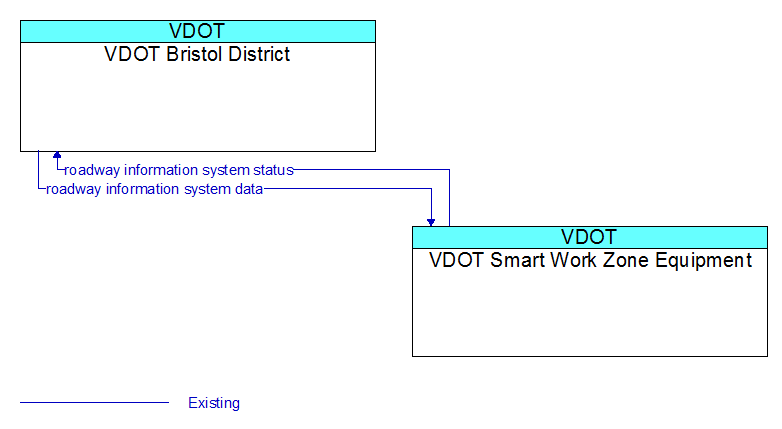 VDOT
VDOT Bristol District

roadway information system status
roadway information system data

VDOT
VDOT Smart Work Zone Equipment

Existing